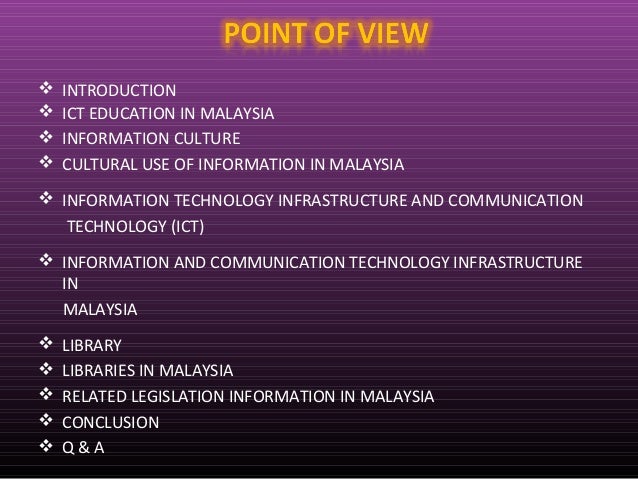 POINT OF VIEW

❖ INTRODUCTION
❖ ICT EDUCATION IN MALAYSIA
❖ INFORMATION CULTURE
❖ CULTURAL USE OF INFORMATION IN MALAYSIA
❖ INFORMATION TECHNOLOGY INFRASTRUCTURE AND COMMUNICATION TECHNOLOGY (ICT)
❖ INFORMATION AND COMMUNICATION TECHNOLOGY INFRASTRUCTURE IN MALAYSIA
❖ LIBRARY
❖ LIBRARIES IN MALAYSIA
❖ RELATED LEGISLATION INFORMATION IN MALAYSIA
❖ CONCLUSION
❖ Q & A